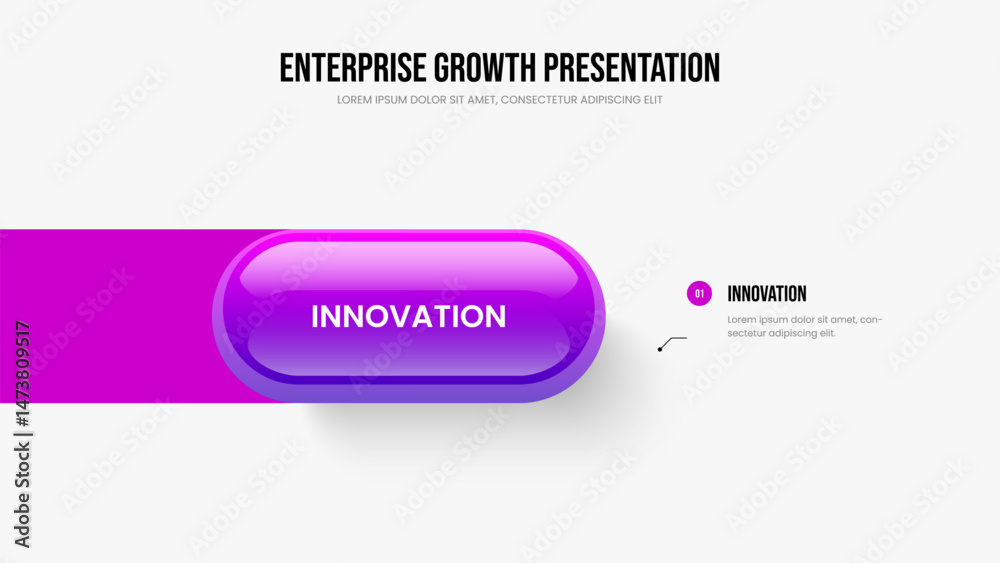 ENTERPRISE GROWTH PRESENTATION
LOREM IPSUM DOLOR SIT AMET, CONSECTETUR ADIPISCING ELIT

INNOVATION

01 INNOVATION
Lorem ipsum dolor sit amet, consectetur adipiscing elit.

Adobe Stock | #1473809517